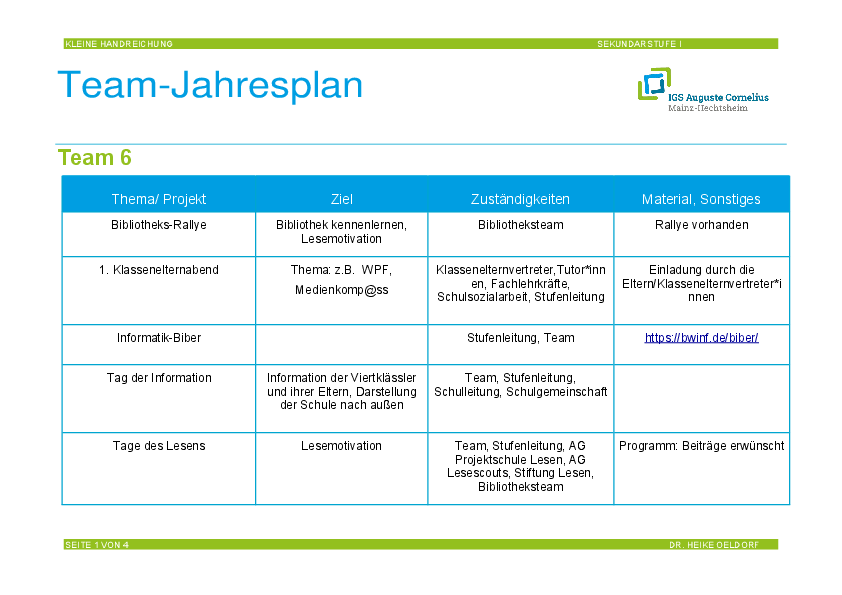 KLEINE HANDREICHUNG SEKUNDARSTUFE I

Team-Jahresplan

IGS Auguste Cornelius
Mainz-Hechtsheim

Team 6

| Thema/ Projekt | Ziel | Zuständigkeiten | Material, Sonstiges |
|---|---|---|---|
| Bibliotheks-Rallye | Bibliothek kennenlernen, Lesemotivation | Bibliotheksteam | Rallye vorhanden |
| 1. Klassenelternabend | Thema: z.B. WPF, Medienkomp@ss | Klassenelternvertreter,Tutor*innen, Fachlehrkräfte, Schulsozialarbeit, Stufenleitung | Einladung durch die Eltern/Klassenelternvertreter*innen |
| Informatik-Biber | | Stufenleitung, Team | https://bwinf.de/biber/ |
| Tag der Information | Information der Viertklässler und ihrer Eltern, Darstellung der Schule nach außen | Team, Stufenleitung, Schulleitung, Schulgemeinschaft | |
| Tage des Lesens | Lesemotivation | Team, Stufenleitung, AG Projektschule Lesen, AG Lesescouts, Stiftung Lesen, Bibliotheksteam | Programm: Beiträge erwünscht |

SEITE 1 VON 4 DR. HEIKE OELDORF